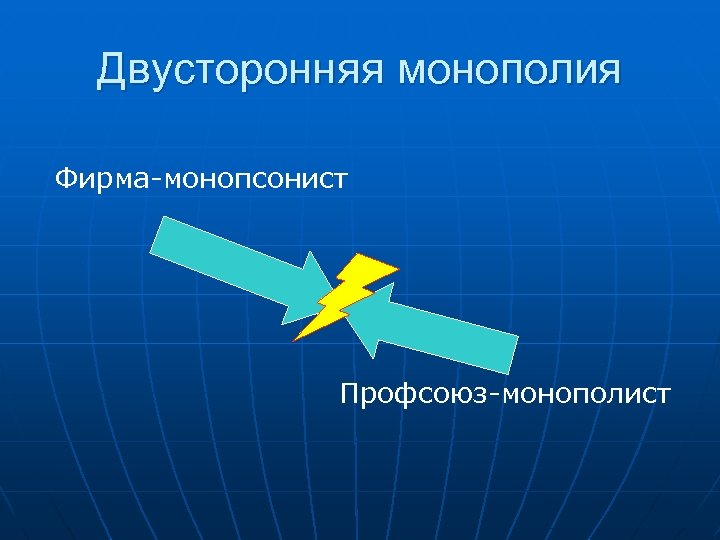 Двусторонняя монополия

Фирма-монопсонист

Профсоюз-монополист